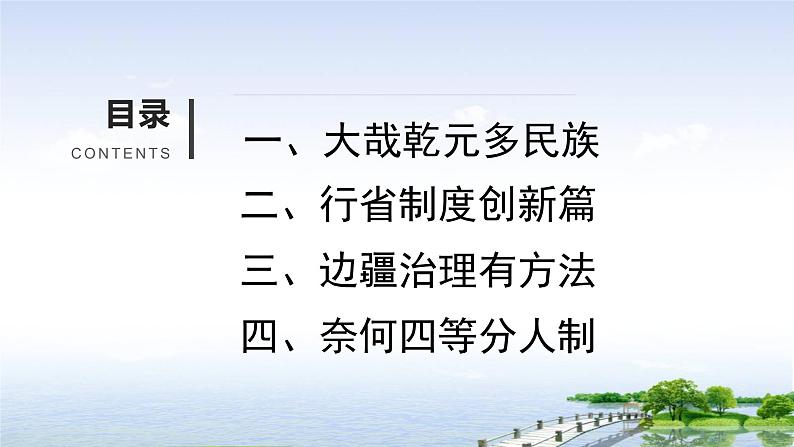 目录
CONTENTS

一、大哉乾元多民族
二、行省制度创新篇
三、边疆治理有方法
四、奈何四等分人制